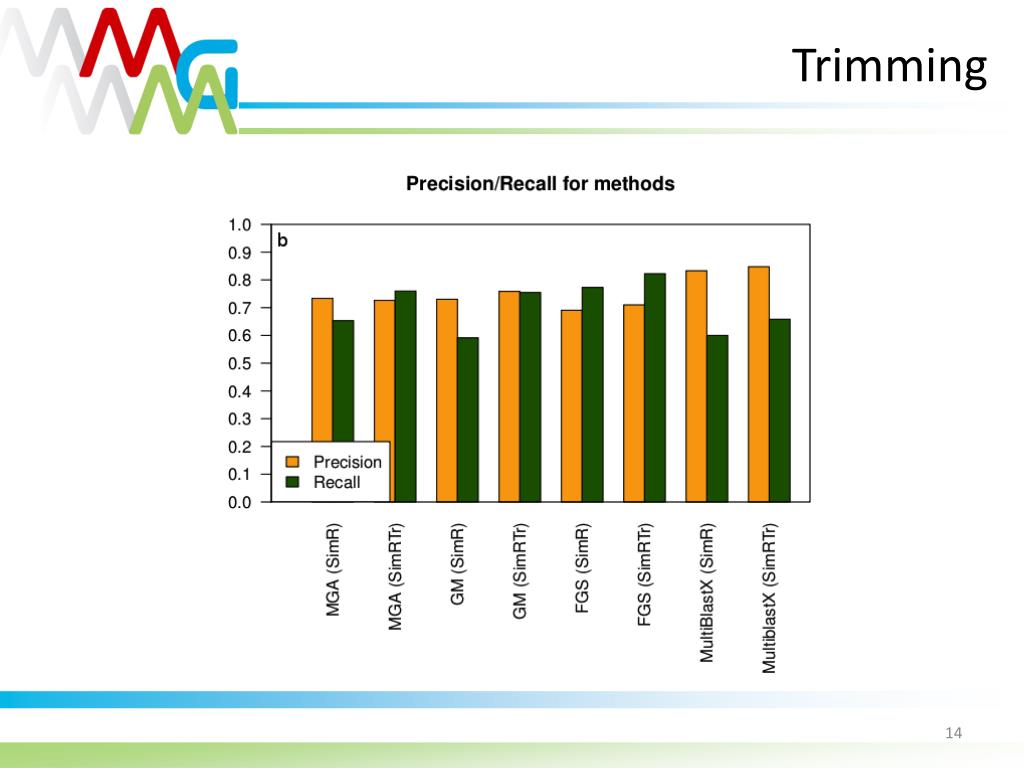 Trimming

Precision/Recall for methods

b

1.0
0.9
0.8
0.7
0.6
0.5
0.4
0.3
0.2
0.1
0.0

Precision
Recall

MGA (SimR)
MGA (SimRTr)
GM (SimR)
GM (SimRTr)
FGS (SimR)
FGS (SimRTr)
MultiBlastX (SimR)
MultiblastX (SimRTr)

14